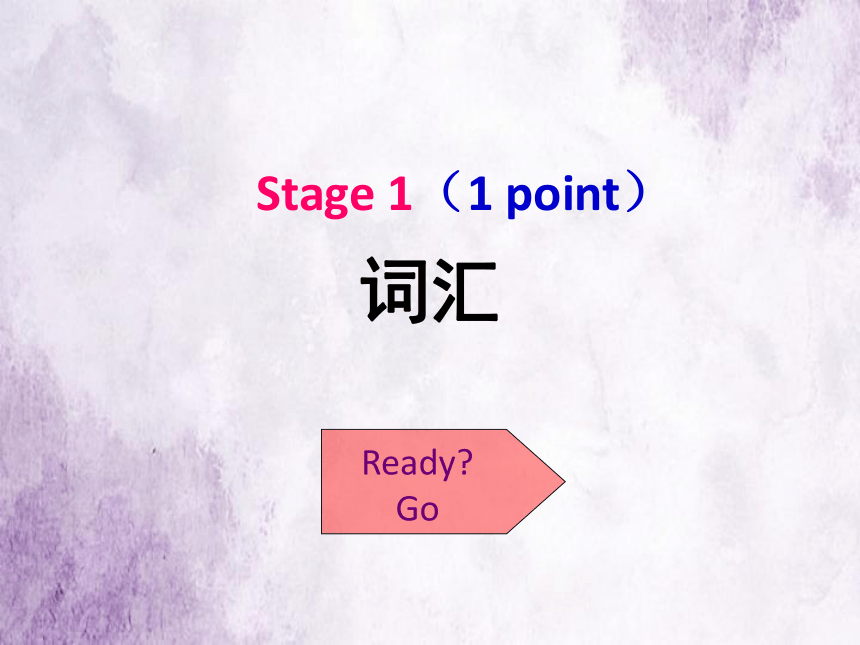 Stage 1（1 point）

词汇

Ready?
Go